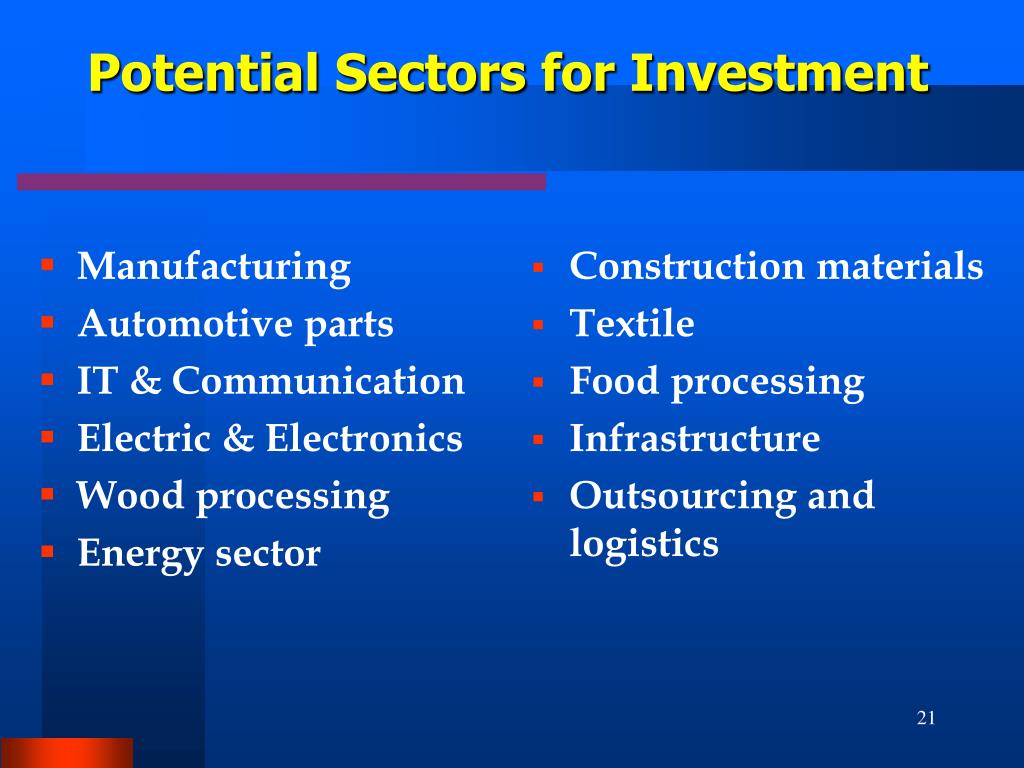 Potential Sectors for Investment

- Manufacturing
- Automotive parts
- IT & Communication
- Electric & Electronics
- Wood processing
- Energy sector

- Construction materials
- Textile
- Food processing
- Infrastructure
- Outsourcing and logistics

21